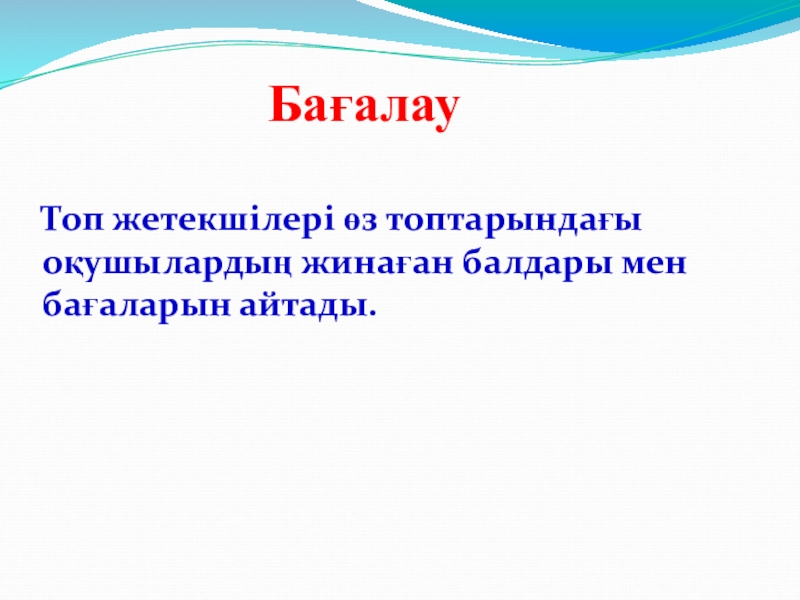 Бағалау

Топ жетекшілері өз топтарындағы оқушылардың жинаған балдары мен бағаларын айтады.